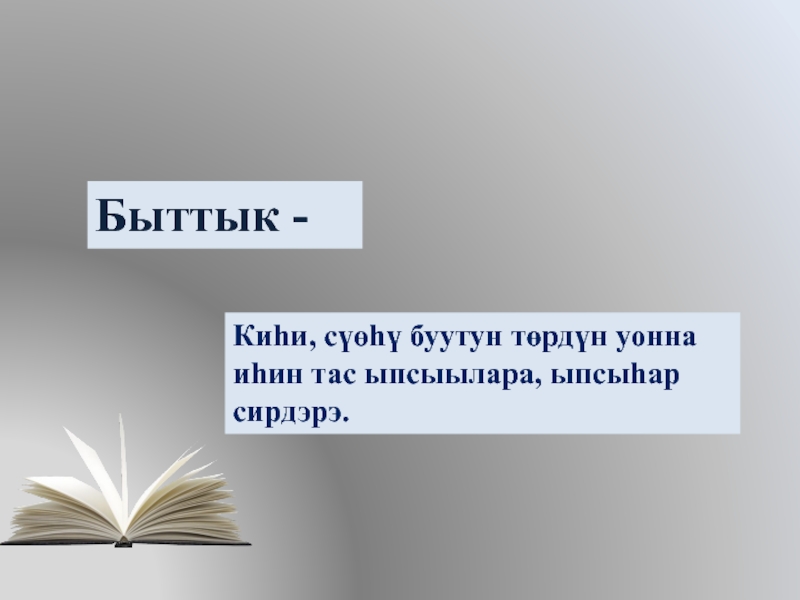 Быттык -

Киһи, сүөһү буутун төрдүн уонна иһин тас ыпсыылара, ыпсыһар сирдэрэ.